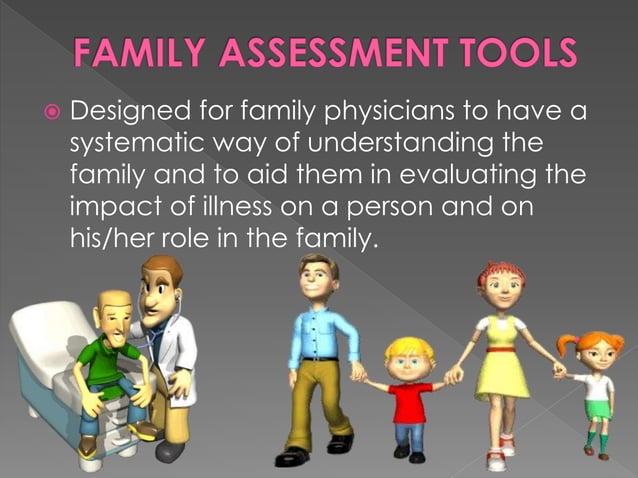 FAMILY ASSESSMENT TOOLS

Designed for family physicians to have a systematic way of understanding the family and to aid them in evaluating the impact of illness on a person and on his/her role in the family.